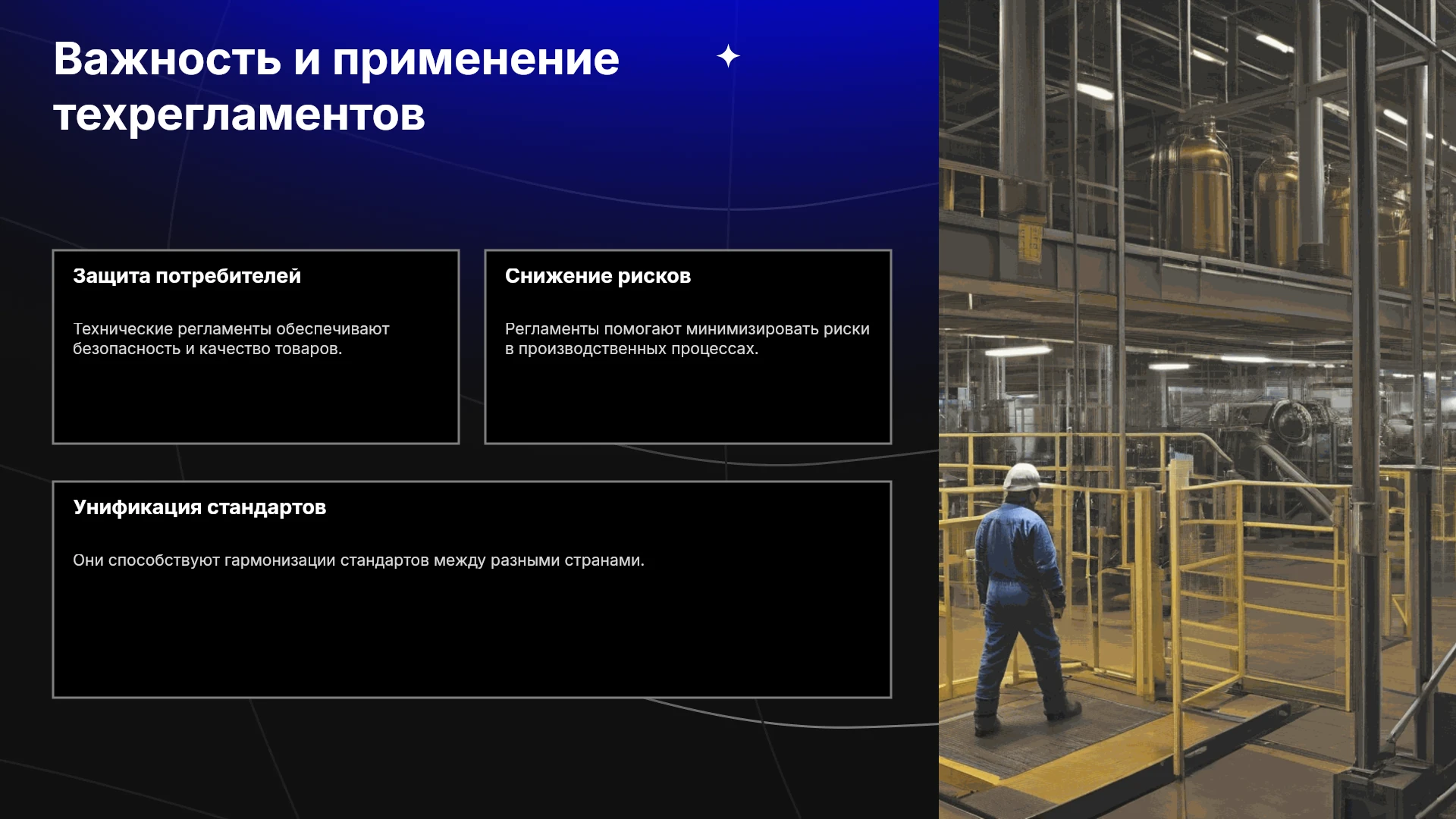 Важность и применение техрегламентов

Защита потребителей

Технические регламенты обеспечивают безопасность и качество товаров.

Снижение рисков

Регламенты помогают минимизировать риски в производственных процессах.

Унификация стандартов

Они способствуют гармонизации стандартов между разными странами.